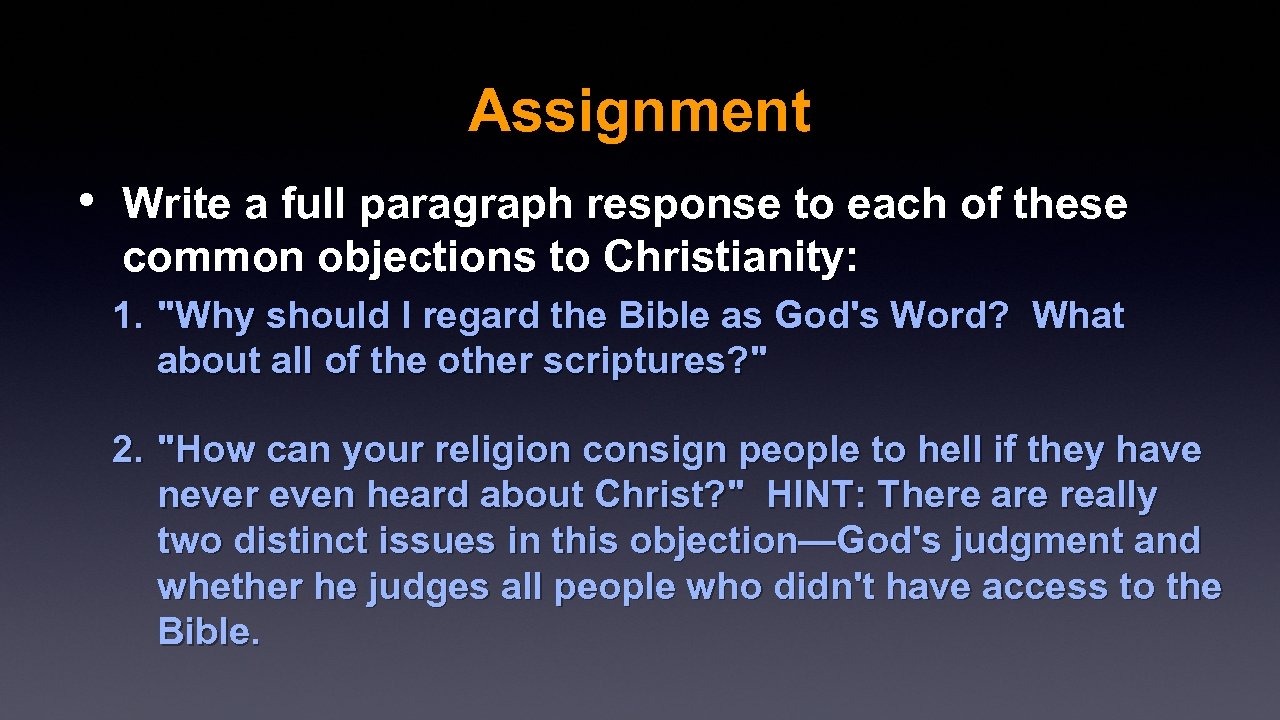 Assignment

• Write a full paragraph response to each of these common objections to Christianity:

1. "Why should I regard the Bible as God's Word? What about all of the other scriptures?"

2. "How can your religion consign people to hell if they have never even heard about Christ?" HINT: There are really two distinct issues in this objection—God's judgment and whether he judges all people who didn't have access to the Bible.